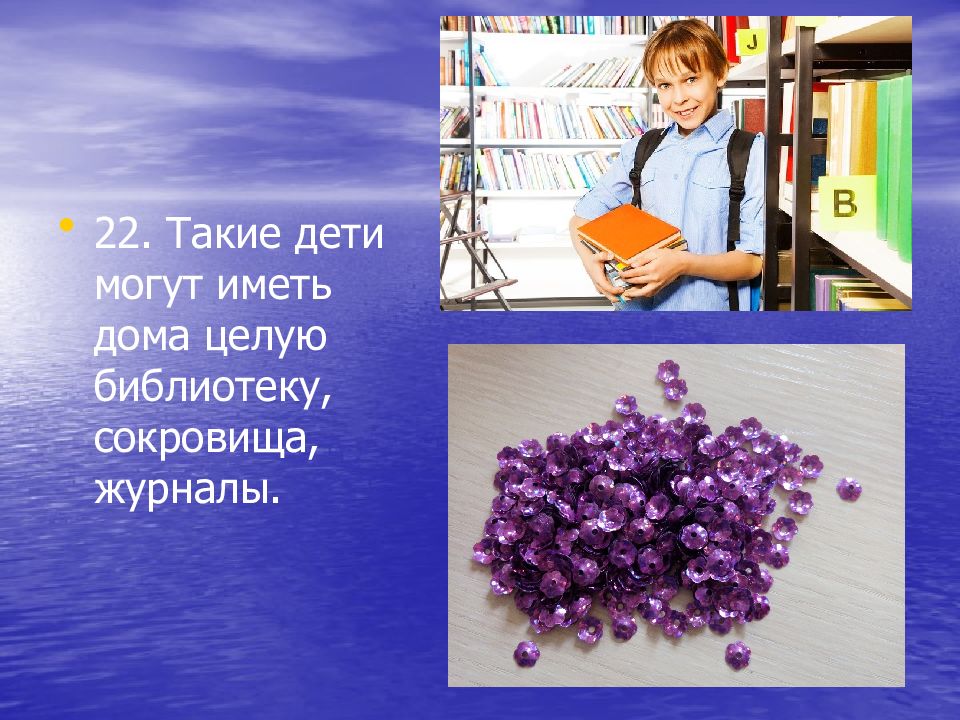 • 22. Такие дети могут иметь дома целую библиотеку, сокровища, журналы.

J

B